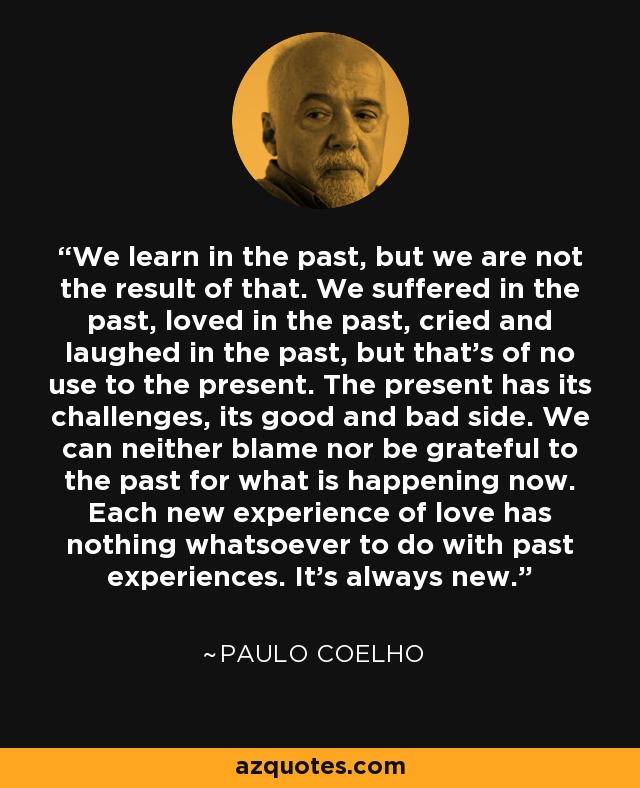 “We learn in the past, but we are not the result of that. We suffered in the past, loved in the past, cried and laughed in the past, but that’s of no use to the present. The present has its challenges, its good and bad side. We can neither blame nor be grateful to the past for what is happening now. Each new experience of love has nothing whatsoever to do with past experiences. It’s always new.”

~PAULO COELHO

azquotes.com